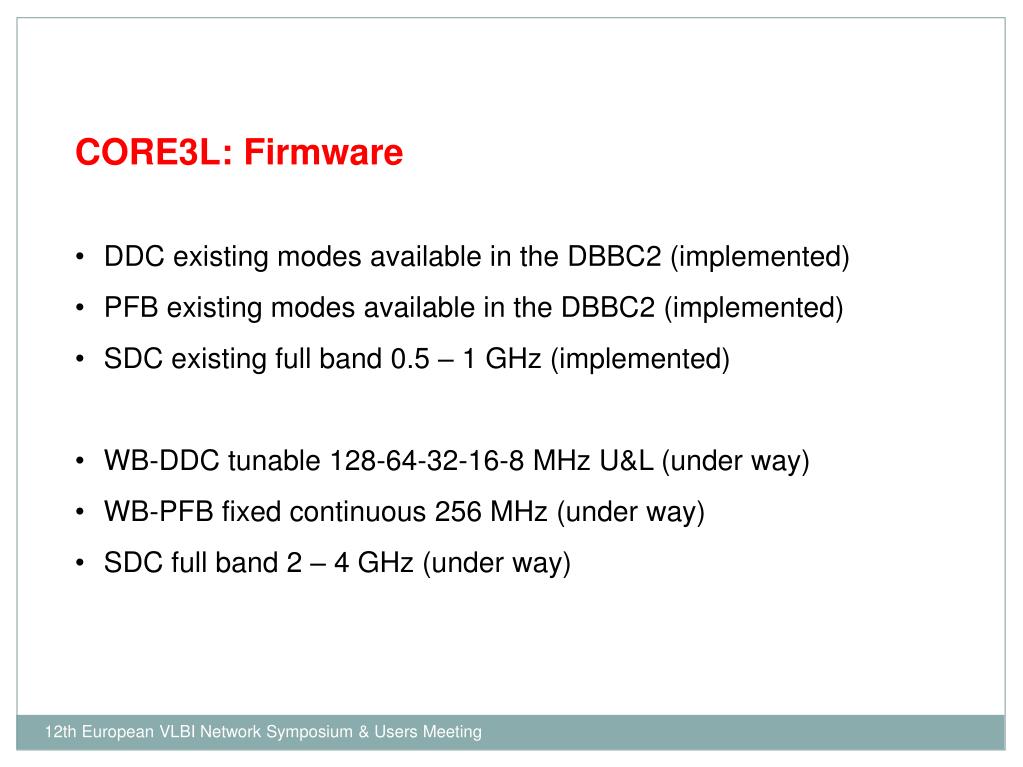 CORE3L: Firmware

• DDC existing modes available in the DBBC2 (implemented)
• PFB existing modes available in the DBBC2 (implemented)
• SDC existing full band 0.5 – 1 GHz (implemented)

• WB-DDC tunable 128-64-32-16-8 MHz U&L (under way)
• WB-PFB fixed continuous 256 MHz (under way)
• SDC full band 2 – 4 GHz (under way)

12th European VLBI Network Symposium & Users Meeting